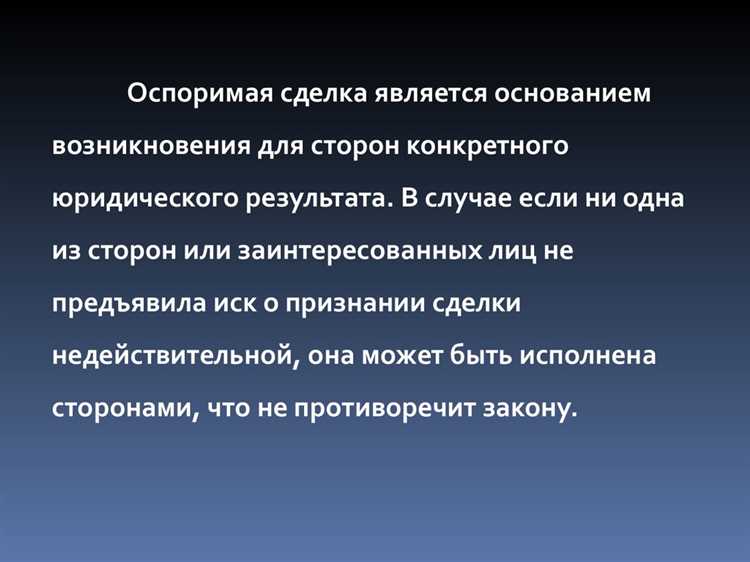 Оспоримая сделка является основанием возникновения для сторон конкретного юридического результата. В случае если ни одна из сторон или заинтересованных лиц не предъявила иск о признании сделки недействительной, она может быть исполнена сторонами, что не противоречит закону.